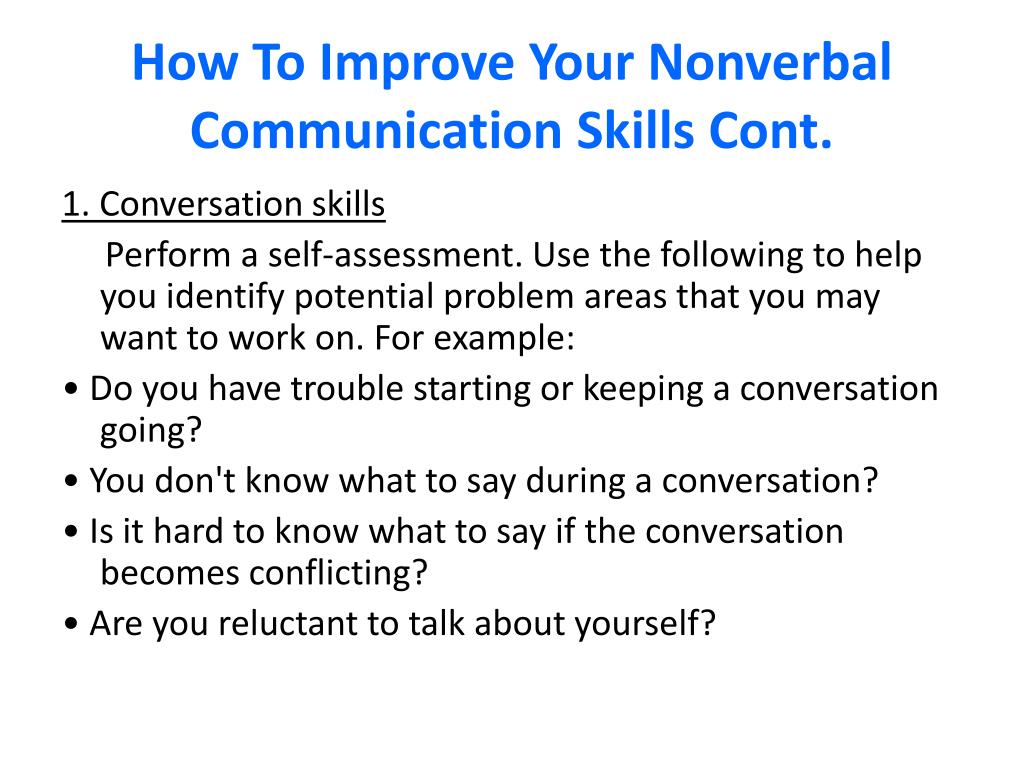 How To Improve Your Nonverbal Communication Skills Cont.

1. Conversation skills

Perform a self-assessment. Use the following to help you identify potential problem areas that you may want to work on. For example:

• Do you have trouble starting or keeping a conversation going?

• You don't know what to say during a conversation?

• Is it hard to know what to say if the conversation becomes conflicting?

• Are you reluctant to talk about yourself?